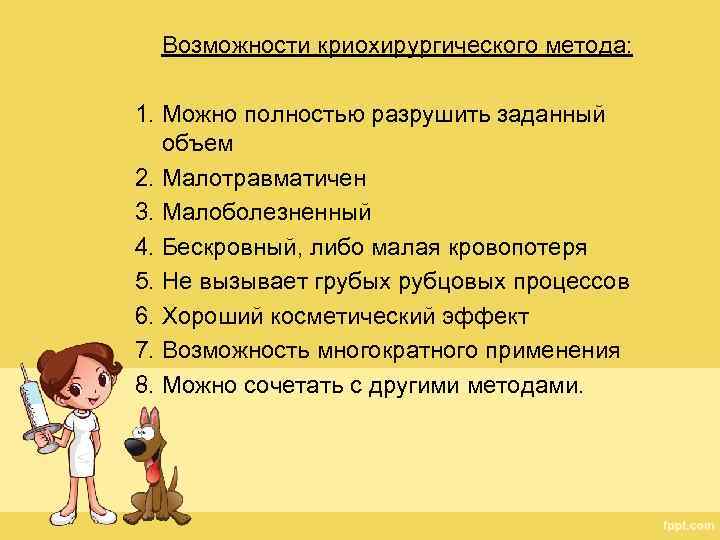 Возможности криохирургического метода:

1. Можно полностью разрушить заданный объем
2. Малотравматичен
3. Малоболезненный
4. Бескровный, либо малая кровопотеря
5. Не вызывает грубых рубцовых процессов
6. Хороший косметический эффект
7. Возможность многократного применения
8. Можно сочетать с другими методами.

fppt.com